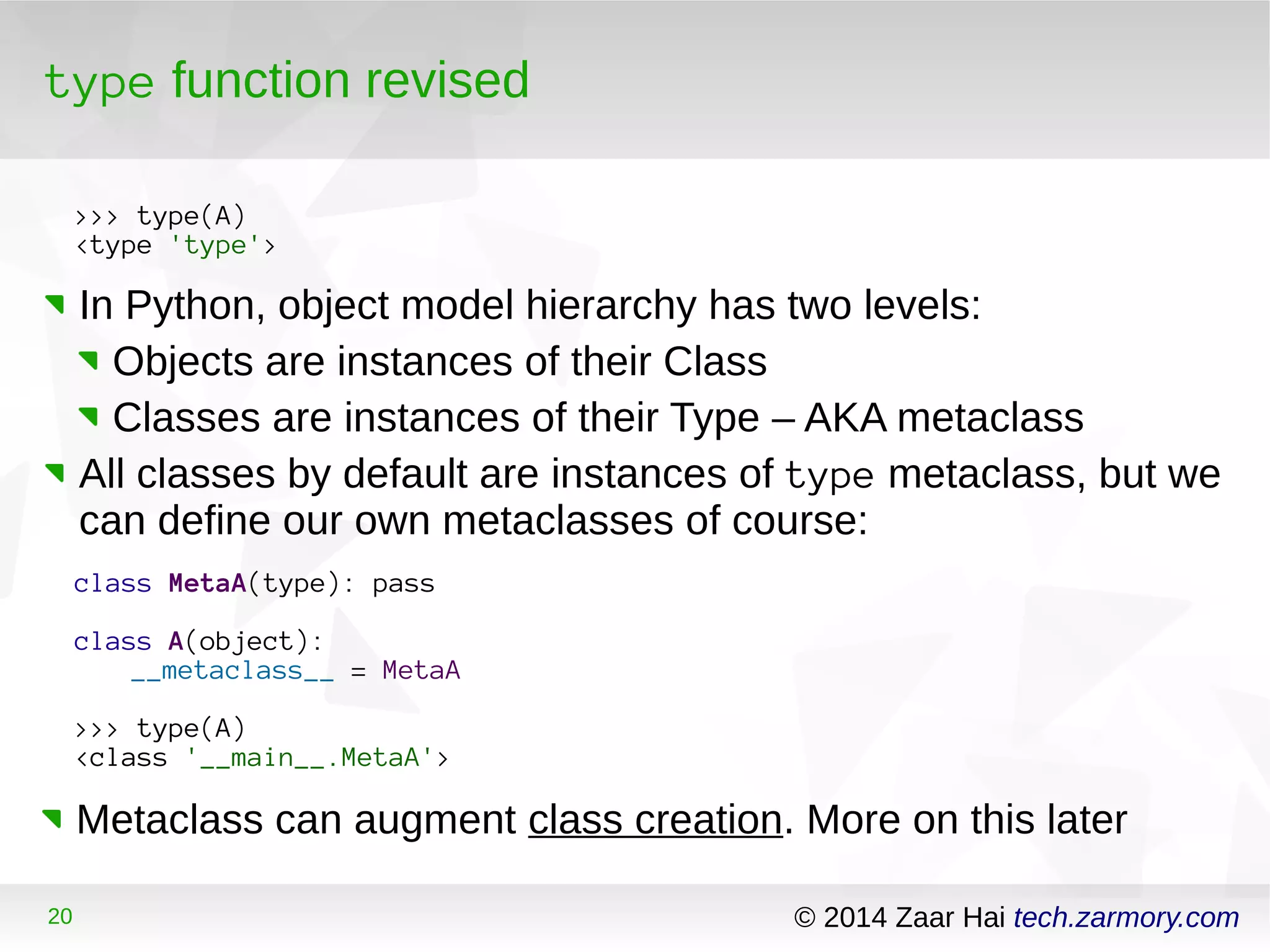 type function revised

>>> type(A)
<type 'type'>

In Python, object model hierarchy has two levels:

Objects are instances of their Class

Classes are instances of their Type – AKA metaclass

All classes by default are instances of type metaclass, but we can define our own metaclasses of course:

class MetaA(type): pass

class A(object):
    __metaclass__ = MetaA

>>> type(A)
<class '__main__.MetaA'>

Metaclass can augment class creation. More on this later

20

© 2014 Zaar Hai tech.zarmory.com